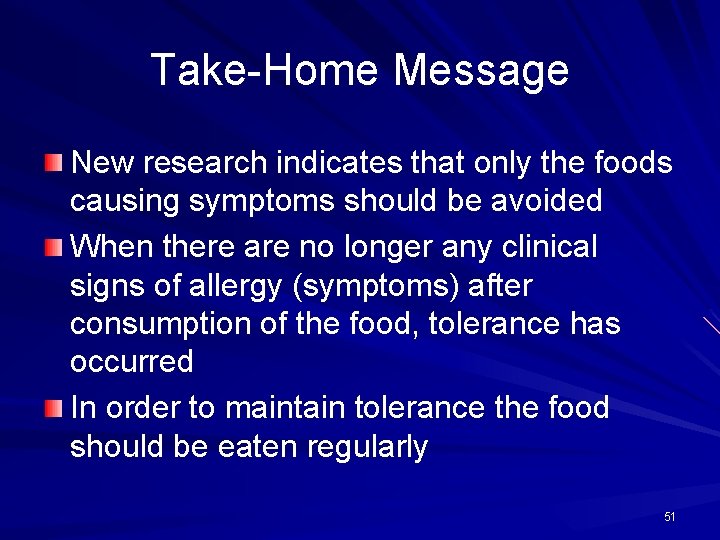 Take-Home Message

New research indicates that only the foods causing symptoms should be avoided

When there are no longer any clinical signs of allergy (symptoms) after consumption of the food, tolerance has occurred

In order to maintain tolerance the food should be eaten regularly

51